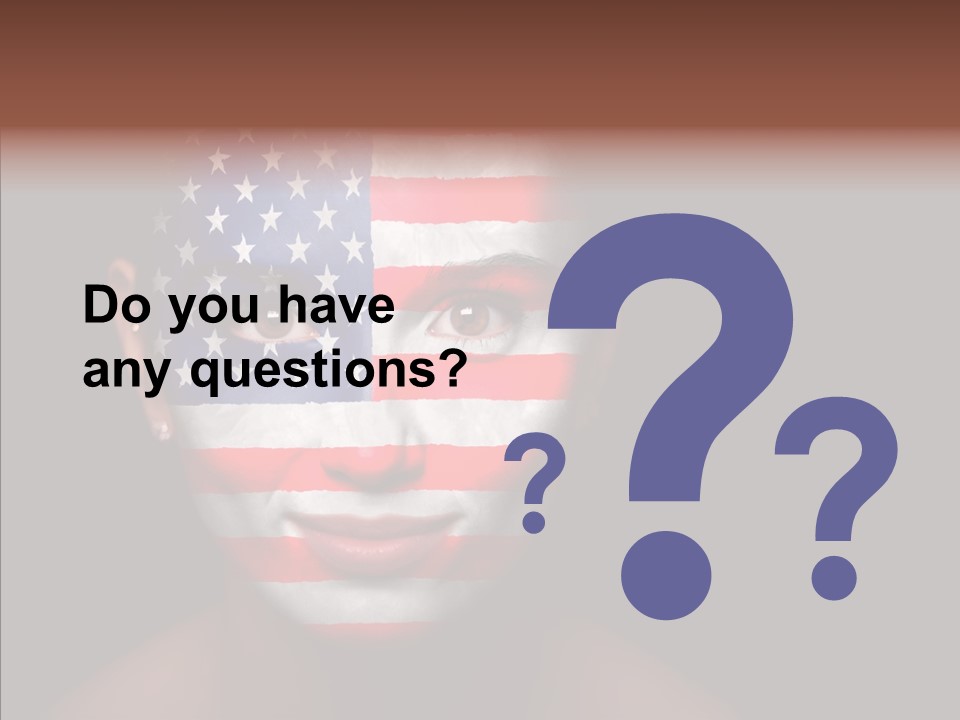 Do you have any questions?

?

?

?